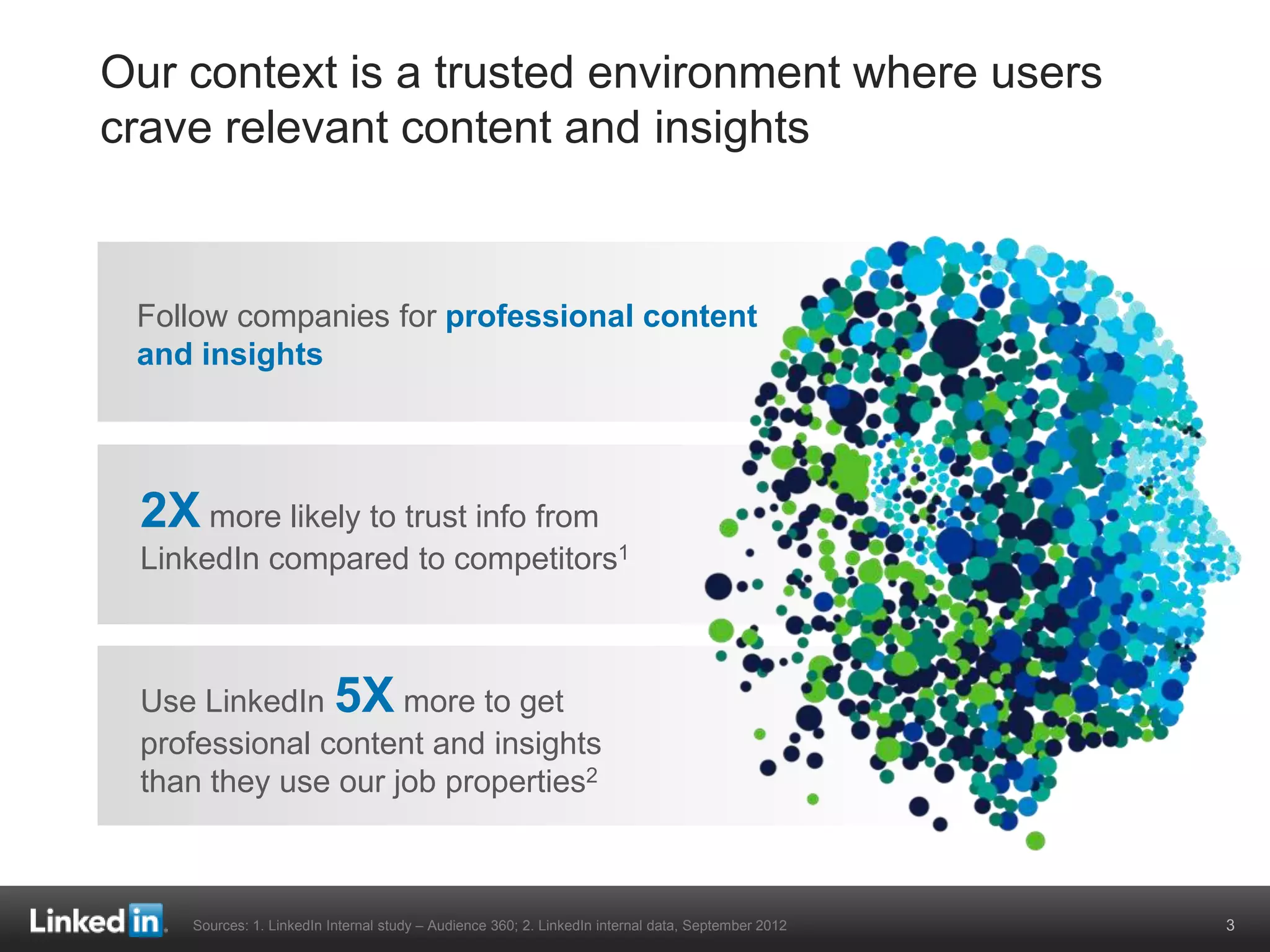 Our context is a trusted environment where users crave relevant content and insights

Follow companies for professional content and insights

2X more likely to trust info from LinkedIn compared to competitors$^1$

Use LinkedIn 5X more to get professional content and insights than they use our job properties$^2$

Linked in.

Sources: 1. LinkedIn Internal study – Audience 360; 2. LinkedIn internal data, September 2012

3